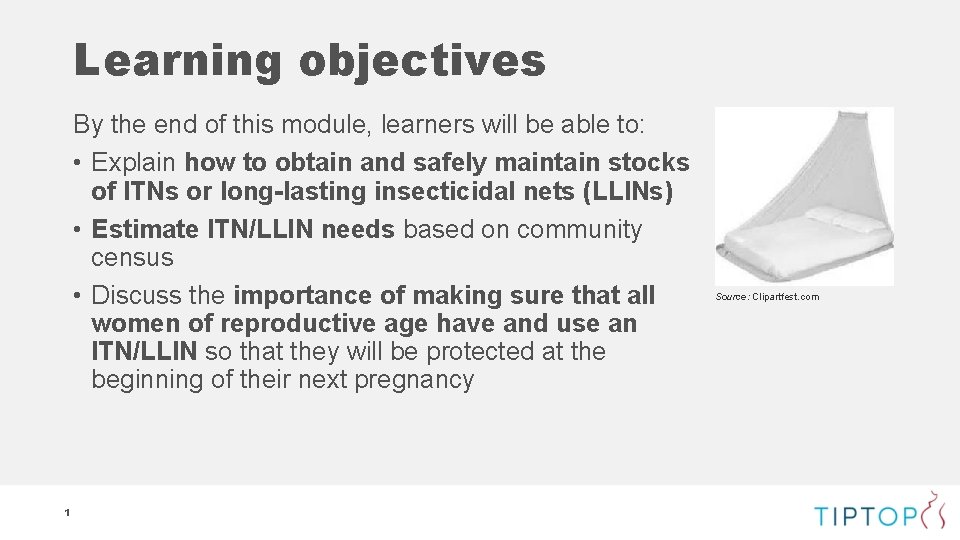 Learning objectives

By the end of this module, learners will be able to:

• Explain how to obtain and safely maintain stocks of ITNs or long-lasting insecticidal nets (LLINs)
• Estimate ITN/LLIN needs based on community census
• Discuss the importance of making sure that all women of reproductive age have and use an ITN/LLIN so that they will be protected at the beginning of their next pregnancy

Source: Clipartfest.com

1

TIPTOP